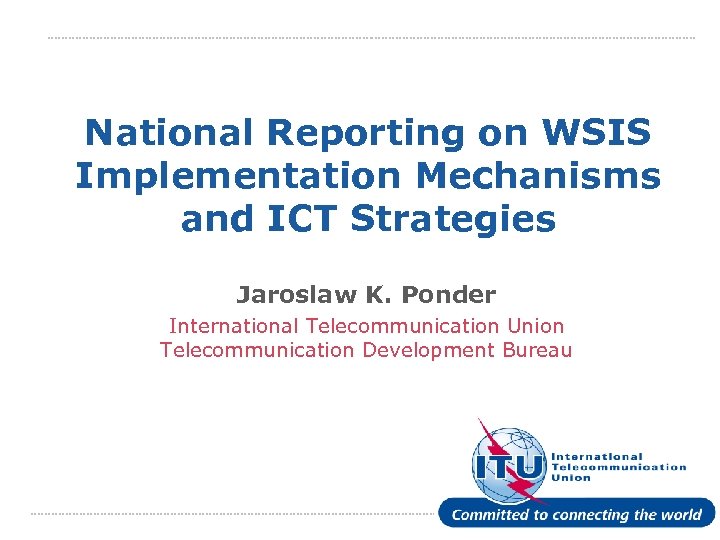 National Reporting on WSIS Implementation Mechanisms and ICT Strategies

Jaroslaw K. Ponder

International Telecommunication Union
Telecommunication Development Bureau

ITU

International Telecommunication Union

Committed to connecting the world